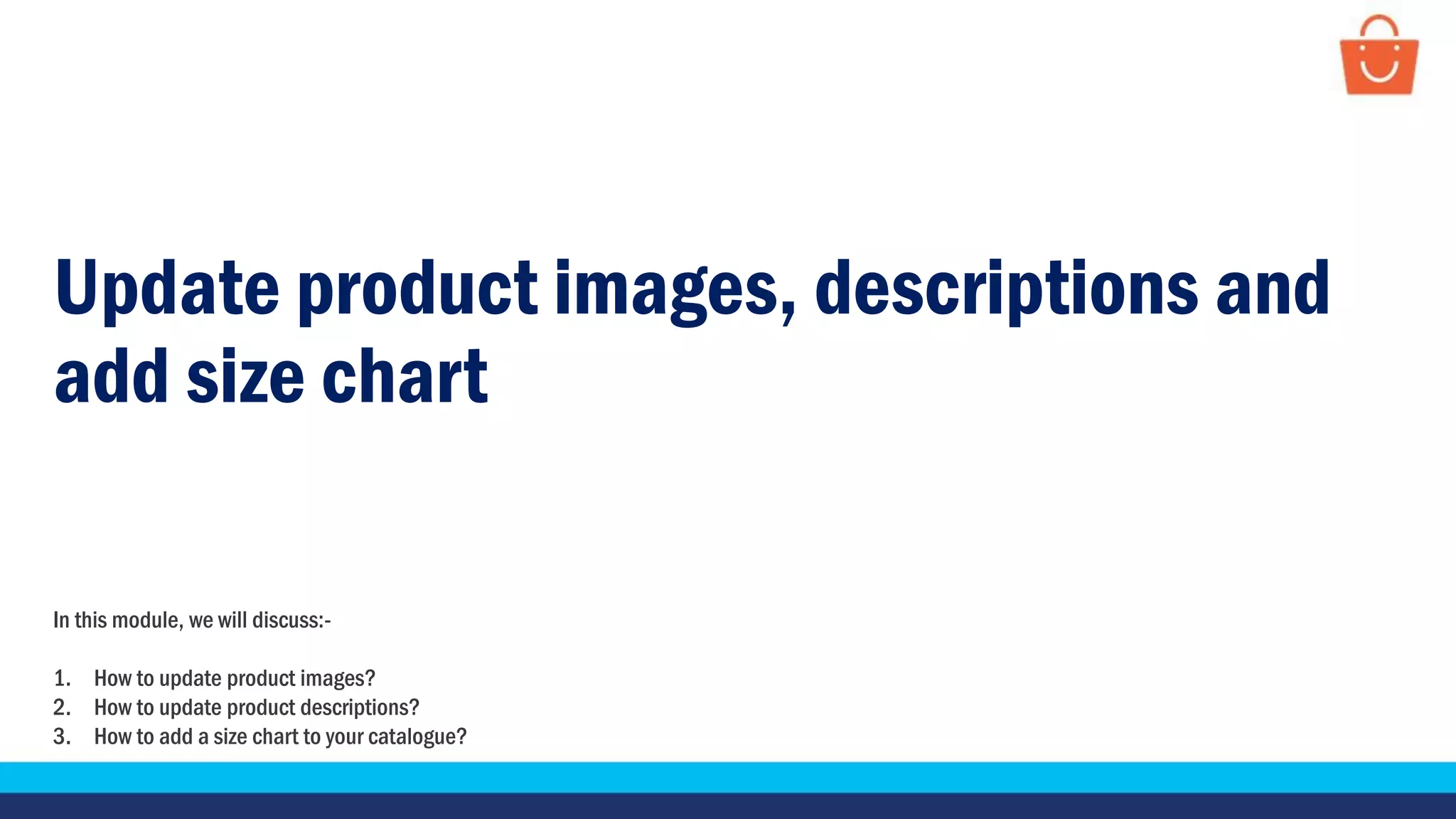 Update product images, descriptions and add size chart

In this module, we will discuss:-

1. How to update product images?
2. How to update product descriptions?
3. How to add a size chart to your catalogue?